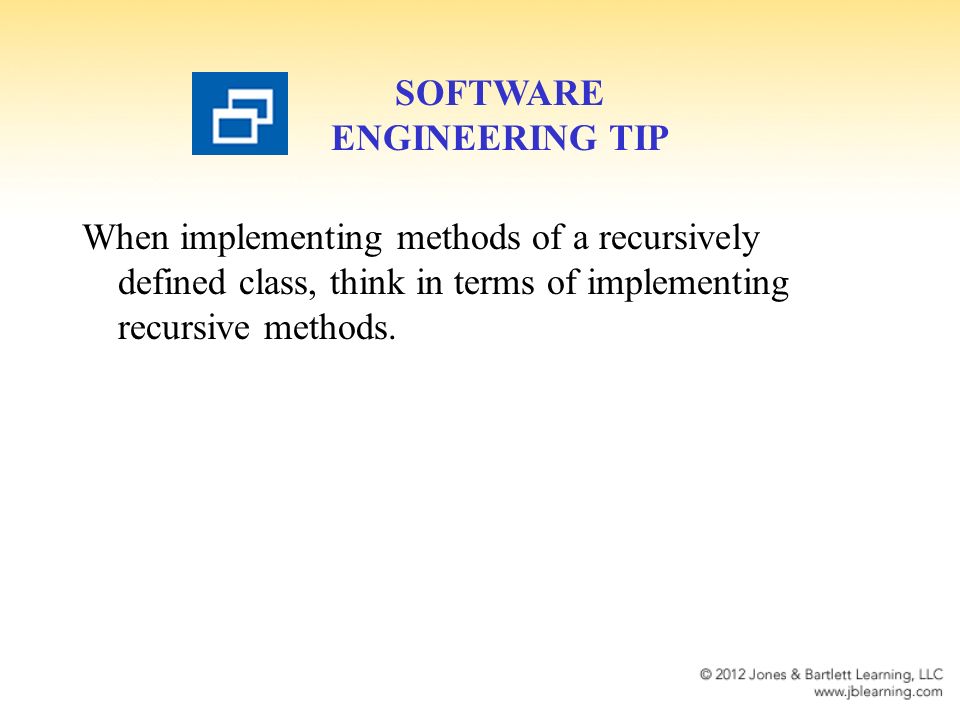 SOFTWARE ENGINEERING TIP

When implementing methods of a recursively defined class, think in terms of implementing recursive methods.

© 2012 Jones & Bartlett Learning, LLC
www.jblearning.com